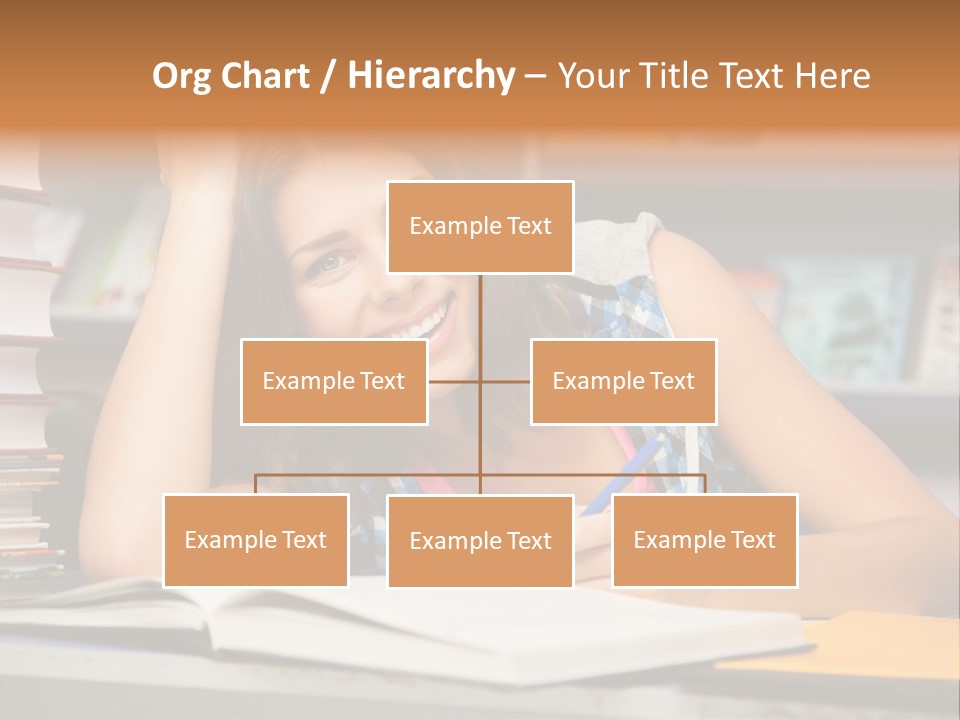 Org Chart / Hierarchy – Your Title Text Here

Example Text

Example Text

Example Text

Example Text

Example Text

Example Text